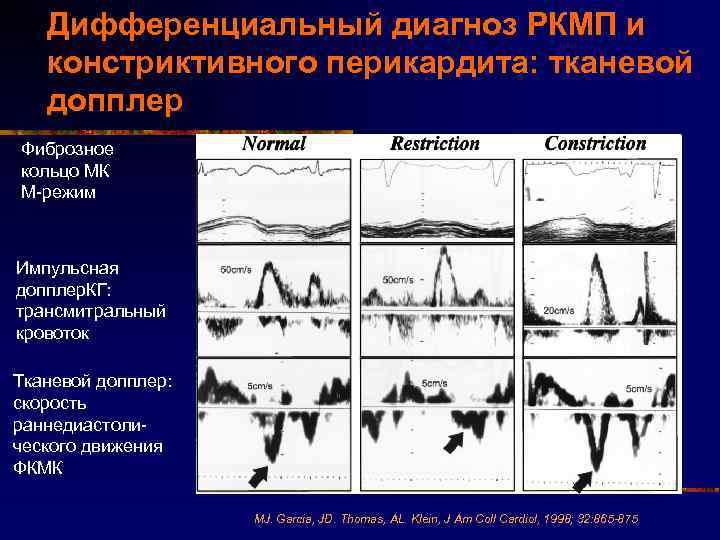 Дифференциальный диагноз РКМП и констриктивного перикардита: тканевой допплер

Фиброзное кольцо МК М-режим

Импульсная допплерКГ: трансмитральный кровоток

Тканевой допплер: скорость раннедиастолического движения ФКМК

Normal

Restriction

Constriction

50cm/s

50cm/s

20cm/s

5cm/s

5cm/s

5cm/s

MJ. Garcia, JD. Thomas, AL. Klein, J Am Coll Cardiol, 1998; 32:865-875